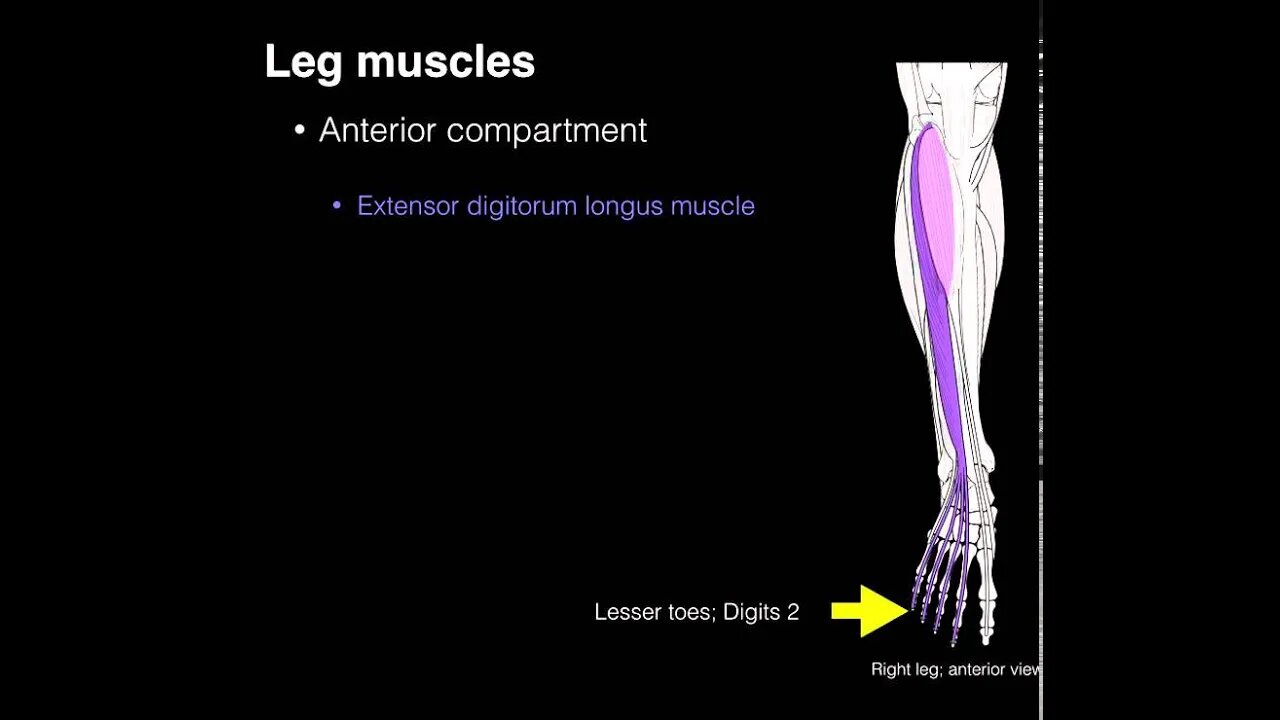 Leg muscles

• Anterior compartment

• Extensor digitorum longus muscle

Lesser toes; Digits 2

Right leg; anterior view